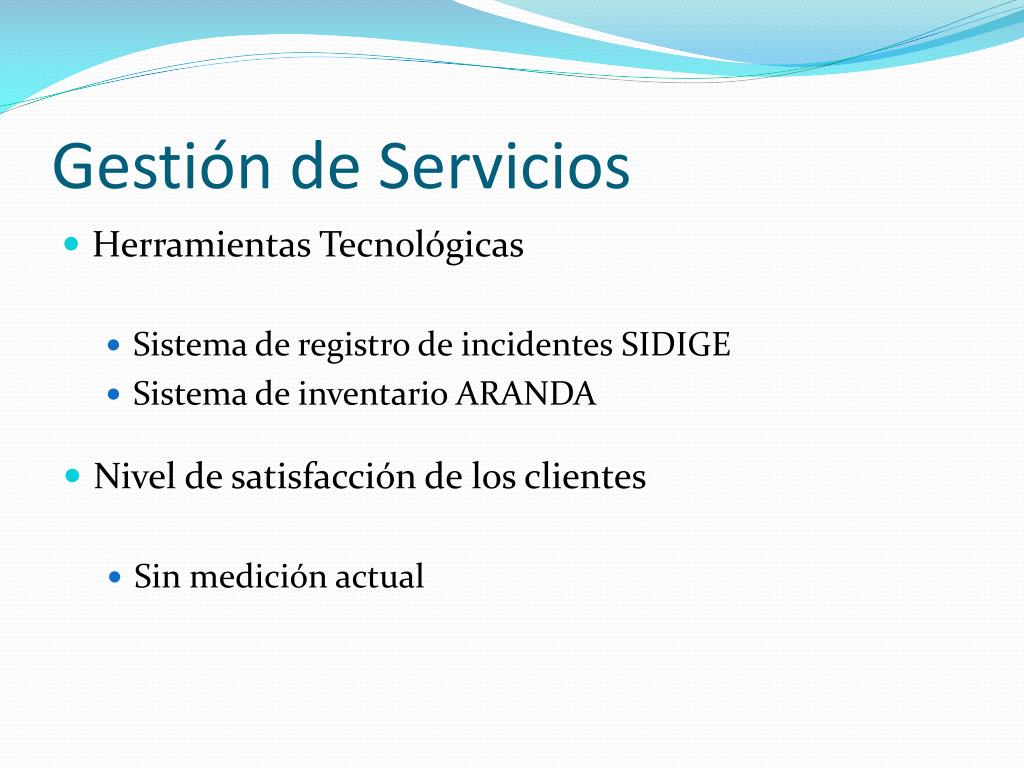 Gestión de Servicios

Herramientas Tecnológicas

Sistema de registro de incidentes SIDIGE
Sistema de inventario ARANDA

Nivel de satisfacción de los clientes

Sin medición actual